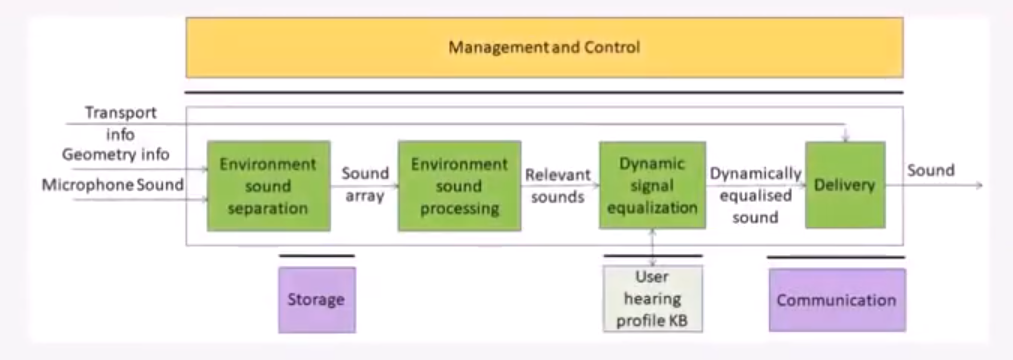 Management and Control

Transport info

Geometry info

Microphone Sound

Environment sound separation

Sound array

Environment sound processing

Relevant sounds

Dynamic signal equalization

Dynamically equalised sound

Delivery

Sound

Storage

User hearing profile KB

Communication